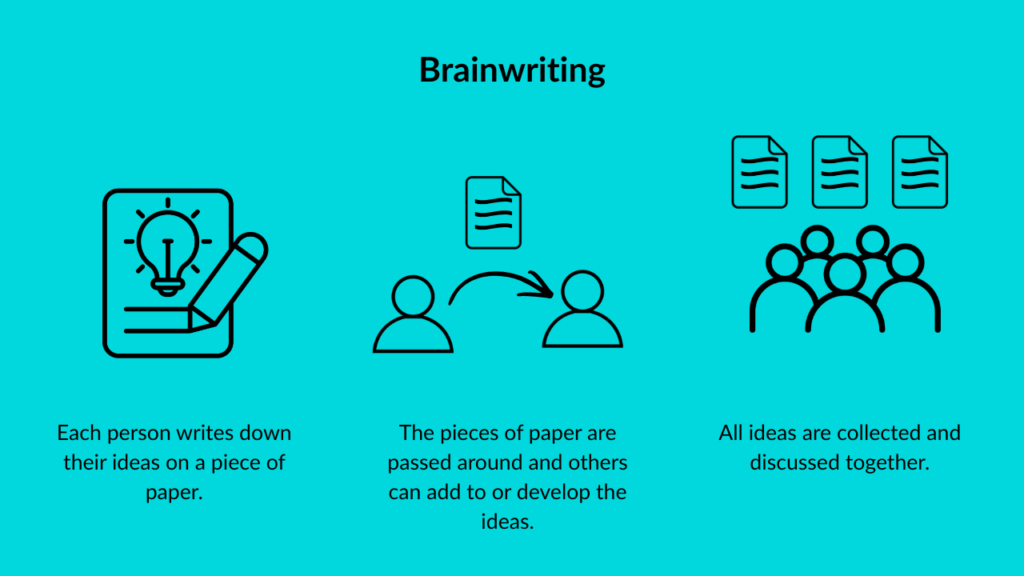 Brainwriting

Each person writes down their ideas on a piece of paper.

The pieces of paper are passed around and others can add to or develop the ideas.

All ideas are collected and discussed together.